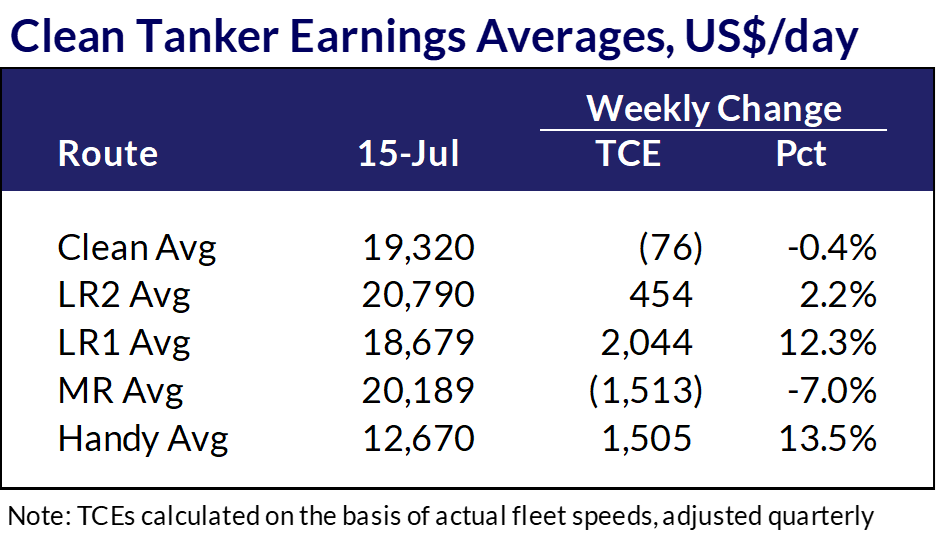 Clean Tanker Earnings Averages, US$/day

| Route | 15-Jul | Weekly Change TCE | Weekly Change Pct |
|---|---|---|---|
| Clean Avg | 19,320 | (76) | -0.4% |
| LR2 Avg | 20,790 | 454 | 2.2% |
| LR1 Avg | 18,679 | 2,044 | 12.3% |
| MR Avg | 20,189 | (1,513) | -7.0% |
| Handy Avg | 12,670 | 1,505 | 13.5% |

Note: TCEs calculated on the basis of actual fleet speeds, adjusted quarterly